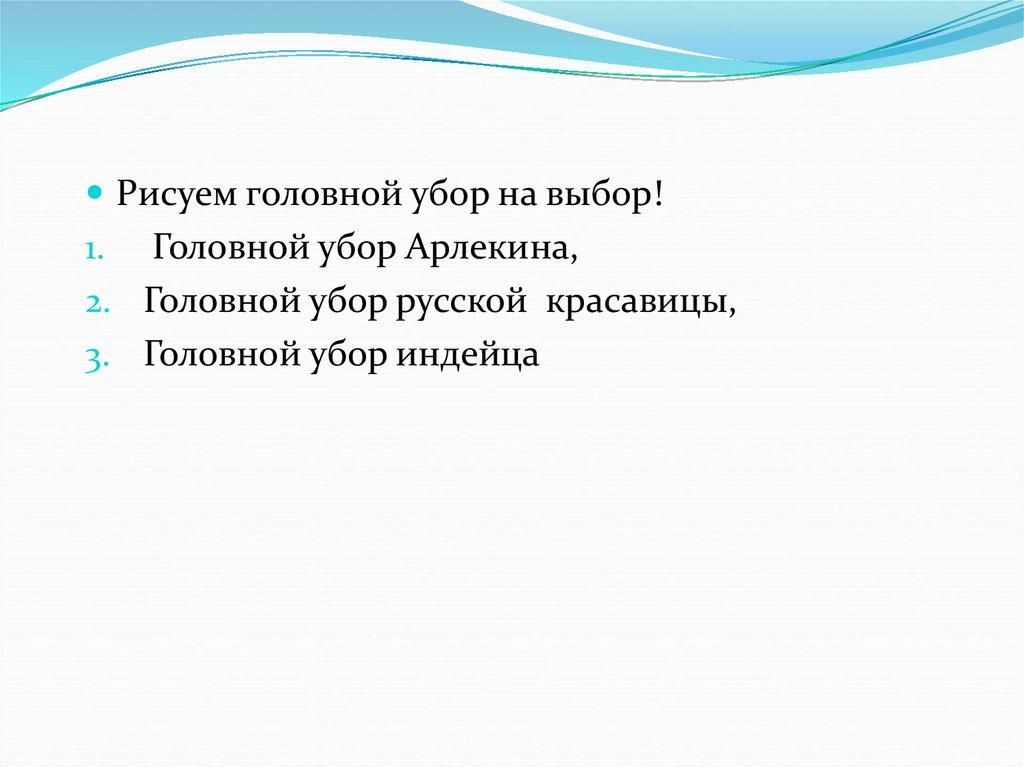 Рисуем головной убор на выбор!

1. Головной убор Арлекина,
2. Головной убор русской красавицы,
3. Головной убор индейца